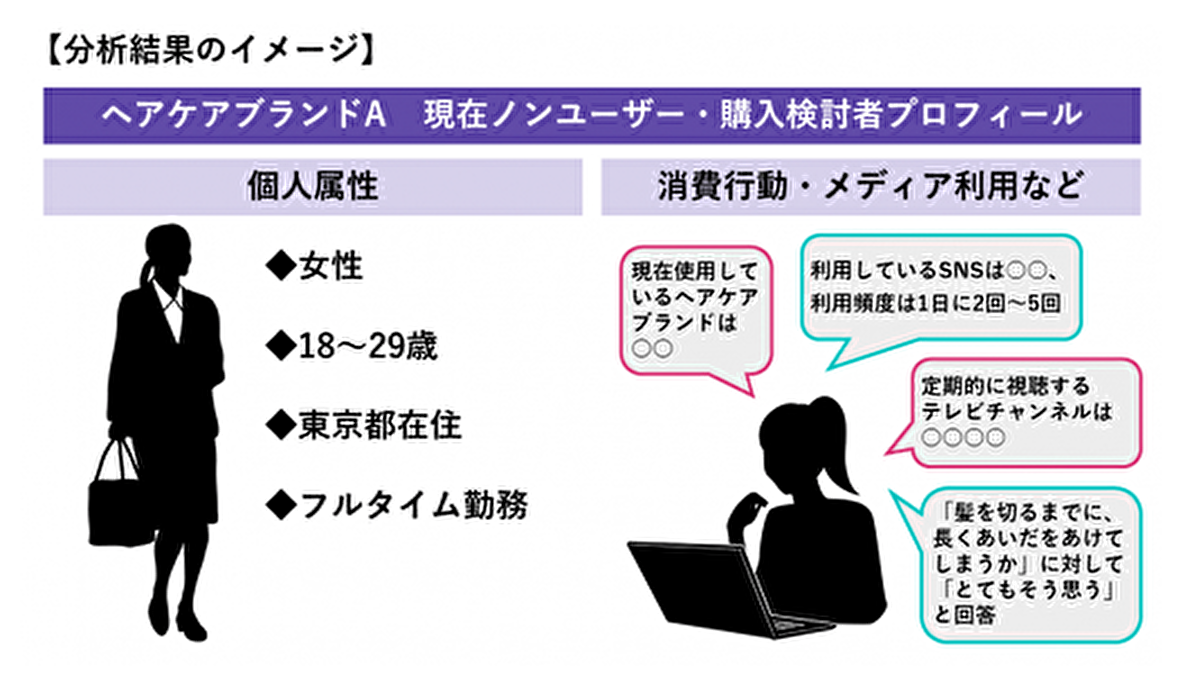 【分析結果のイメージ】

ヘアケアブランドA　現在ノンユーザー・購入検討者プロフィール

個人属性

◆女性

◆18～29歳

◆東京都在住

◆フルタイム勤務

消費行動・メディア利用など

現在使用しているヘアケアブランドは○○

利用しているSNSは○○、利用頻度は1日に2回～5回

定期的に視聴するテレビチャンネルは○○○○

「髪を切るまでに、長くあいだをあけてしまうか」に対して「とてもそう思う」と回答